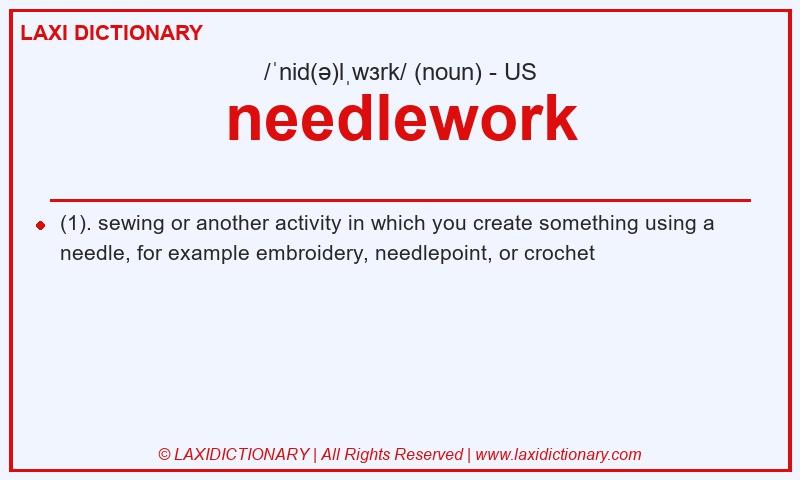 LAXI DICTIONARY

/ˈnid(ə)lˌwɜrk/ (noun) - US

needlework

(1). sewing or another activity in which you create something using a needle, for example embroidery, needlepoint, or crochet

© LAXIDICTIONARY | All Rights Reserved | www.laxidictionary.com